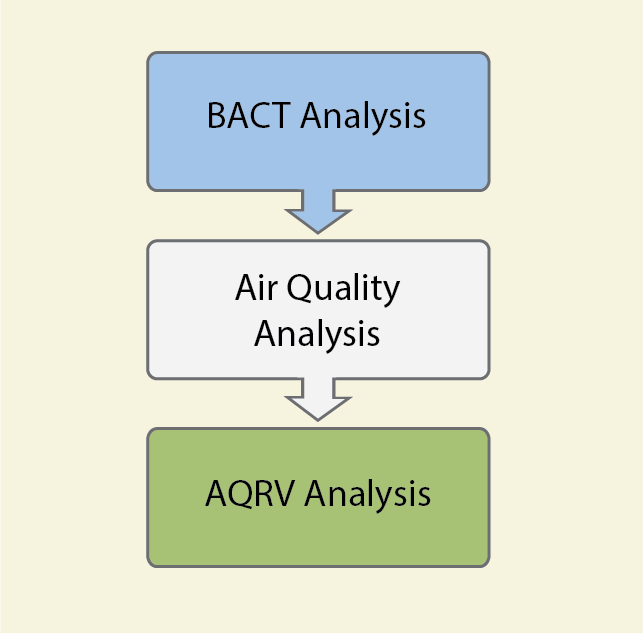 BACT Analysis

Air Quality Analysis

AQRV Analysis